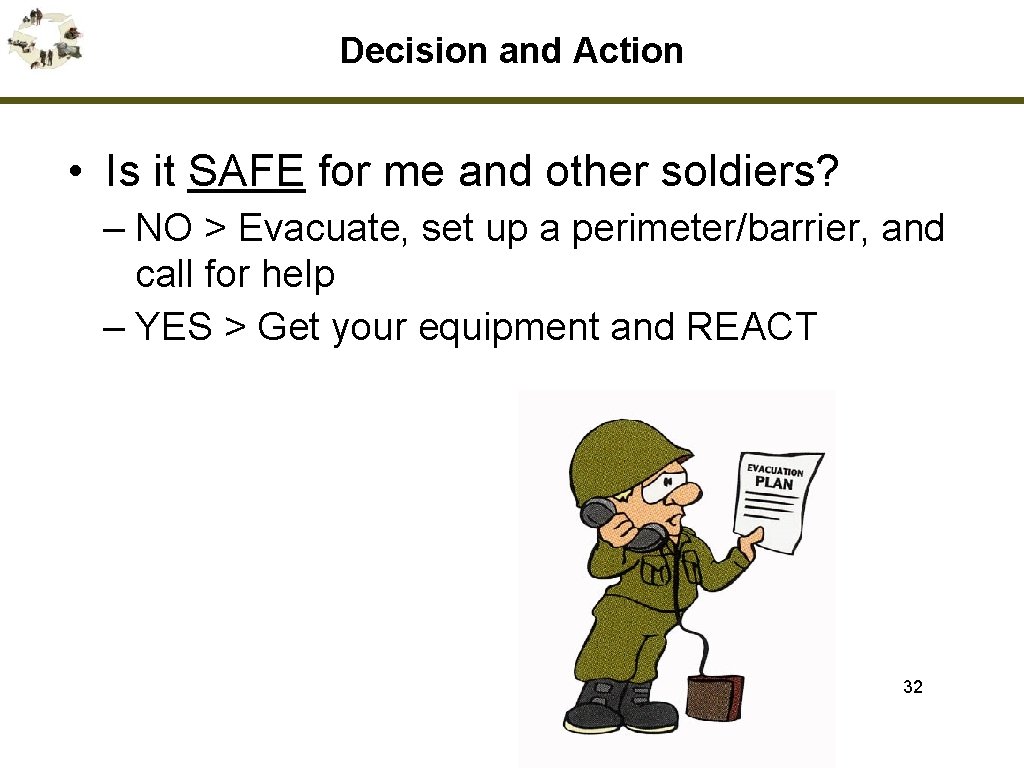 Decision and Action

• Is it SAFE for me and other soldiers?

– NO > Evacuate, set up a perimeter/barrier, and call for help

– YES > Get your equipment and REACT

EVACUATION PLAN

32